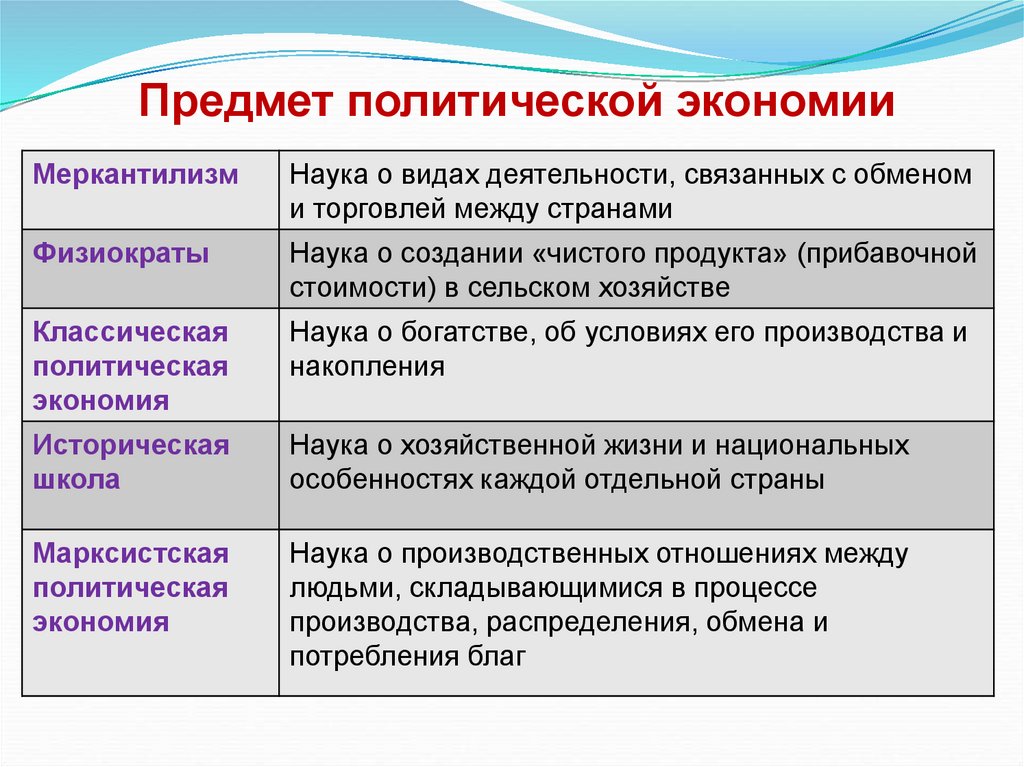 Предмет политической экономии

| Меркантилизм | Наука о видах деятельности, связанных с обменом и торговлей между странами |
|---|---|
| Физиократы | Наука о создании «чистого продукта» (прибавочной стоимости) в сельском хозяйстве |
| Классическая политическая экономия | Наука о богатстве, об условиях его производства и накопления |
| Историческая школа | Наука о хозяйственной жизни и национальных особенностях каждой отдельной страны |
| Марксистская политическая экономия | Наука о производственных отношениях между людьми, складывающимися в процессе производства, распределения, обмена и потребления благ |